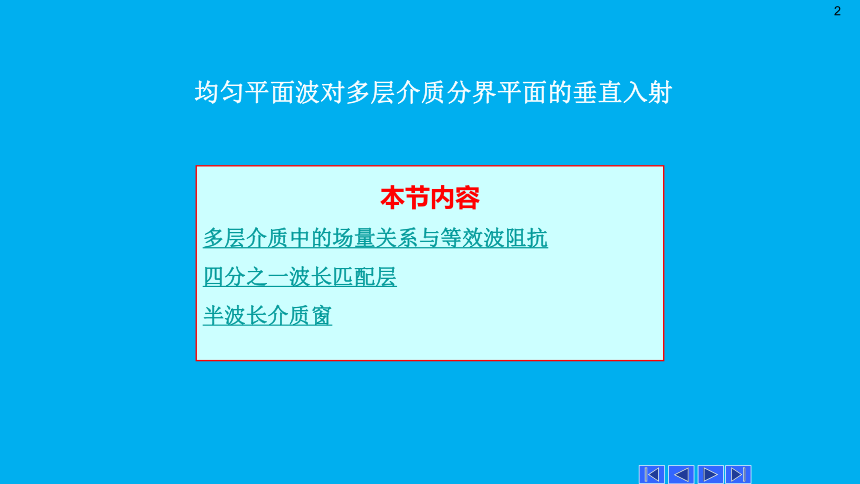 2

均匀平面波对多层介质分界平面的垂直入射

本节内容

多层介质中的场量关系与等效波阻抗

四分之一波长匹配层

半波长介质窗